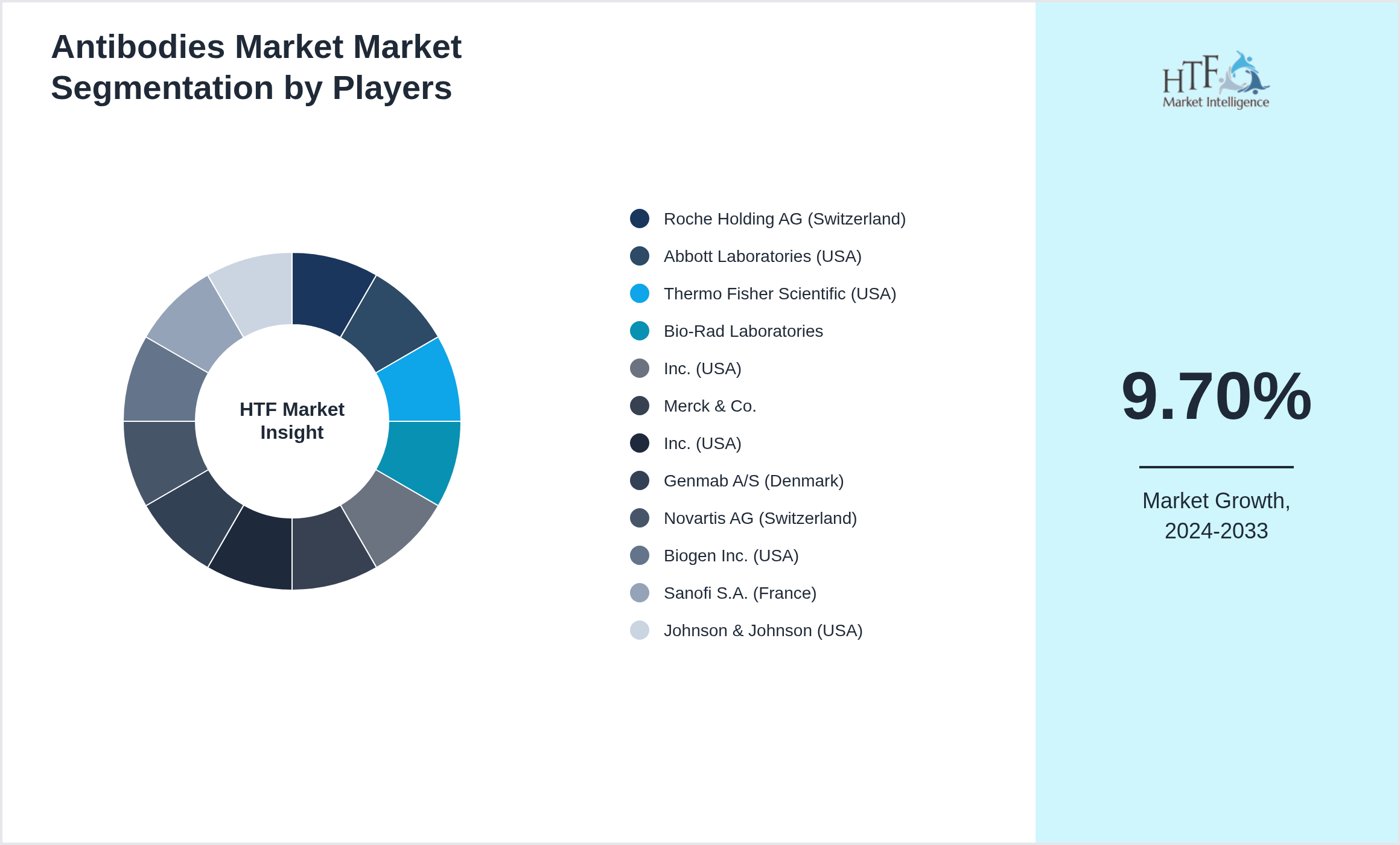 Antibodies Market Market Segmentation by Players

HTF Market Insight

Roche Holding AG (Switzerland)
Abbott Laboratories (USA)
Thermo Fisher Scientific (USA)
Bio-Rad Laboratories
Inc. (USA)
Merck & Co.
Inc. (USA)
Genmab A/S (Denmark)
Novartis AG (Switzerland)
Biogen Inc. (USA)
Sanofi S.A. (France)
Johnson & Johnson (USA)

HTF Market Intelligence

9.70%

Market Growth, 2024-2033